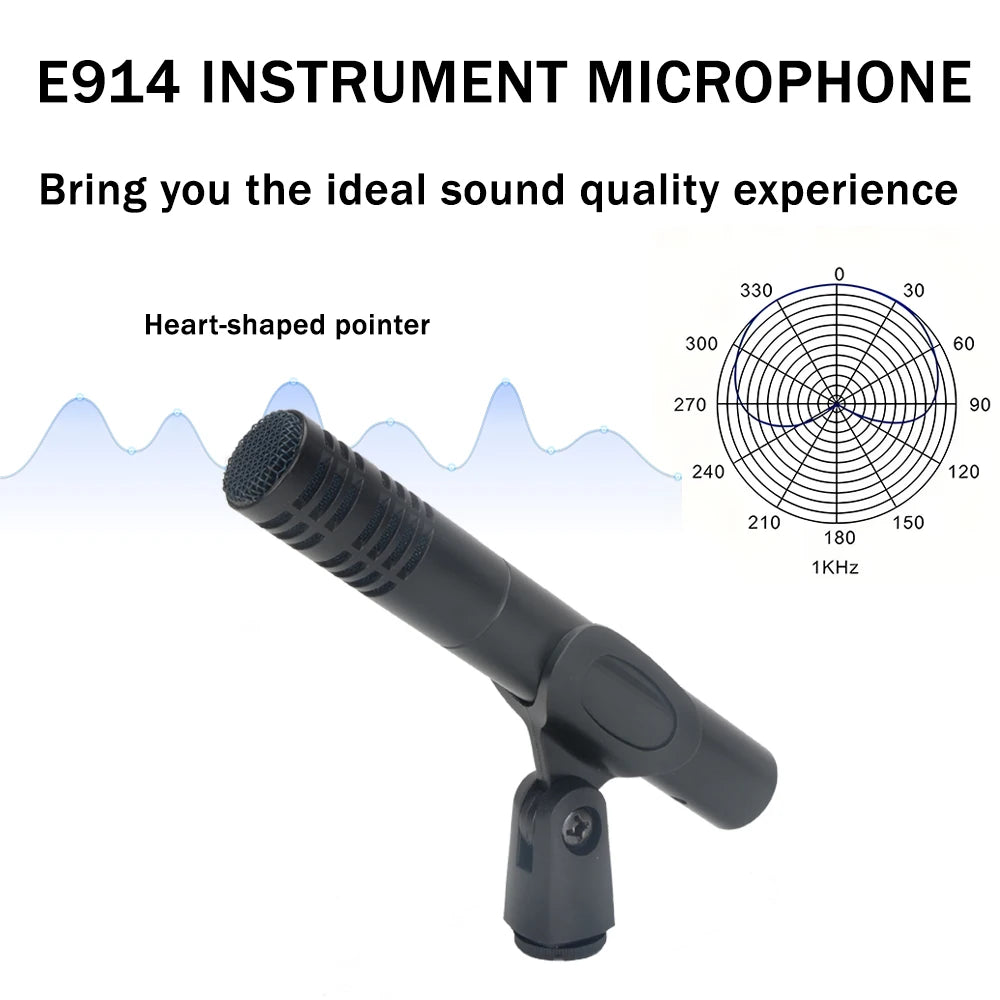 E914 INSTRUMENT MICROPHONE

Bring you the ideal sound quality experience

Heart-shaped pointer

0
30
60
90
120
150
180
210
240
270
300
330
1KHz